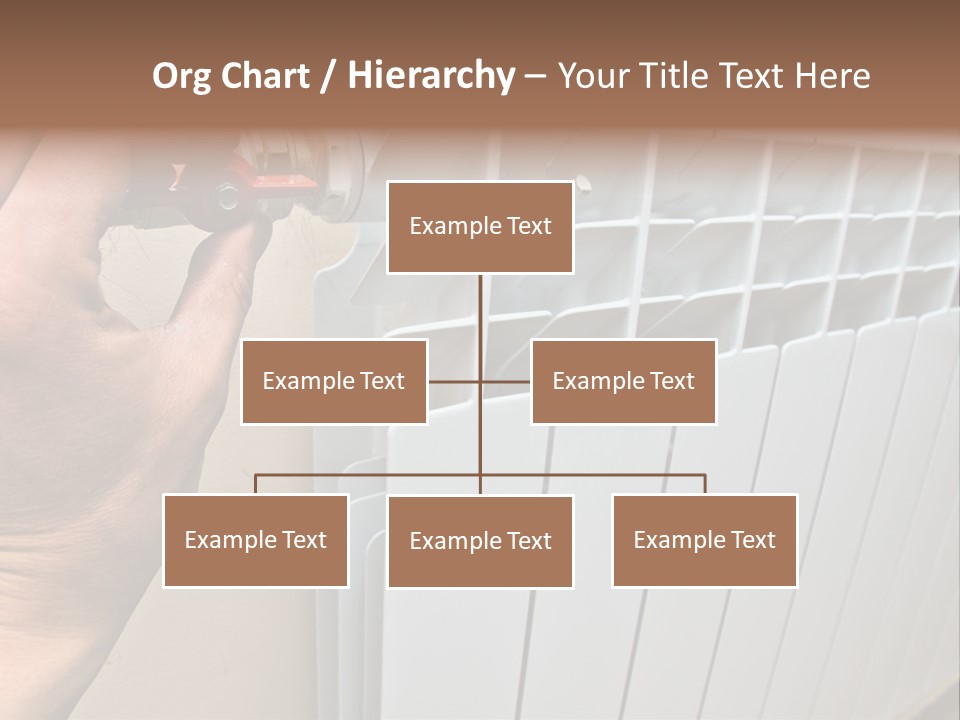 Org Chart / Hierarchy – Your Title Text Here

Example Text

Example Text

Example Text

Example Text

Example Text

Example Text